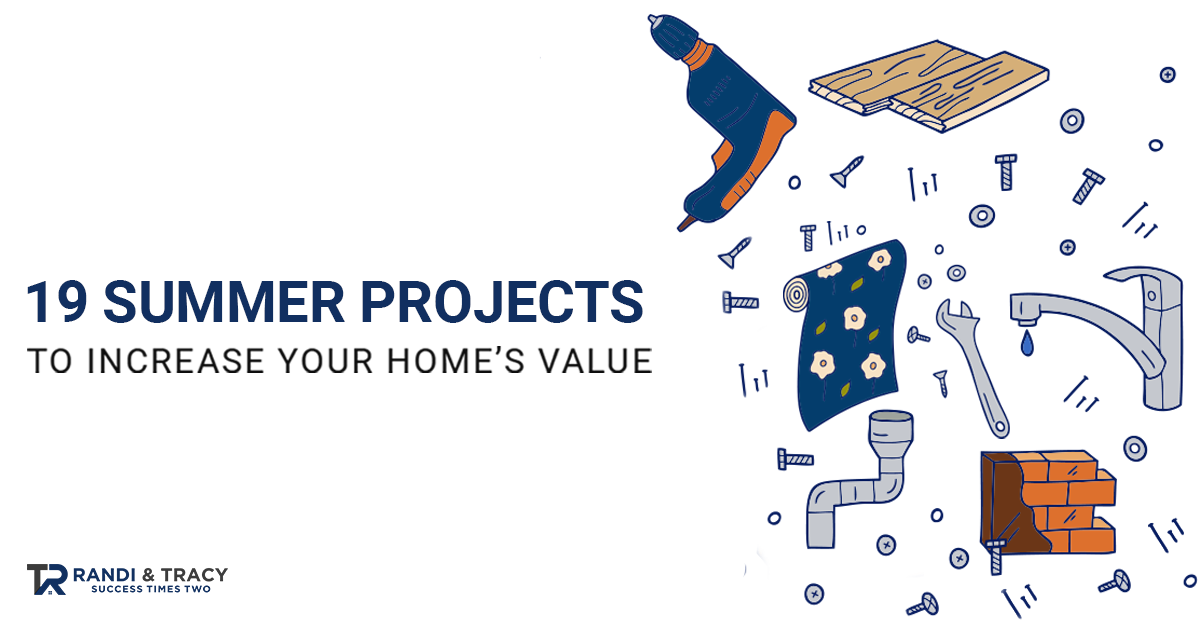 19 SUMMER PROJECTS

TO INCREASE YOUR HOME'S VALUE

TR RANDI & TRACY
SUCCESS TIMES TWO